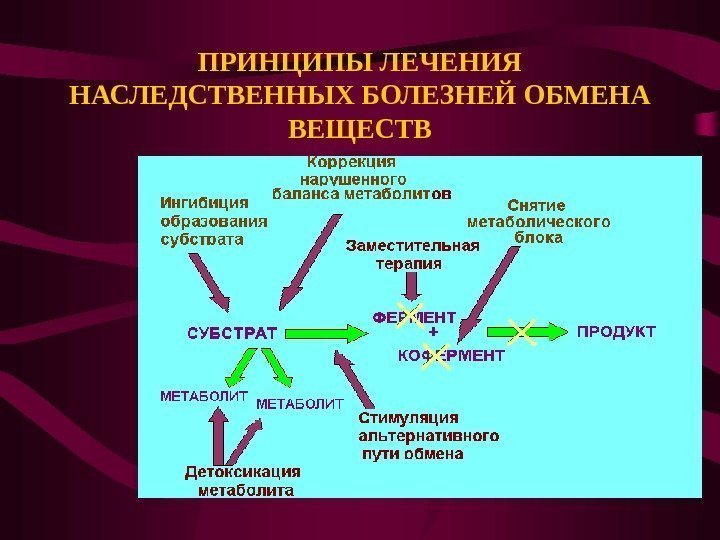 ПРИНЦИПЫ ЛЕЧЕНИЯ НАСЛЕДСТВЕННЫХ БОЛЕЗНЕЙ ОБМЕНА ВЕЩЕСТВ

Коррекция нарушенного баланса метаболитов

Ингибиция образования субстрата

Снятие метаболического блока

Заместительная терапия

СУБСТРАТ

ФЕРМЕНТ
+
КОФЕРМЕНТ

ПРОДУКТ

МЕТАБОЛИТ

МЕТАБОЛИТ

Стимуляция альтернативного пути обмена

Детоксикация метаболита